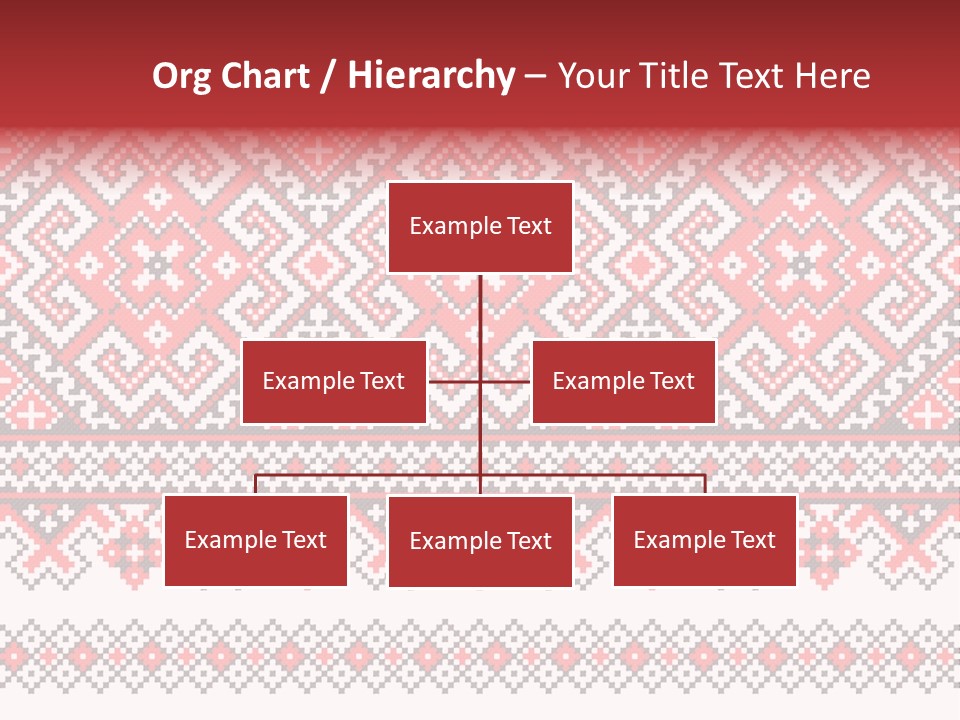 Org Chart / Hierarchy – Your Title Text Here

Example Text

Example Text

Example Text

Example Text

Example Text

Example Text